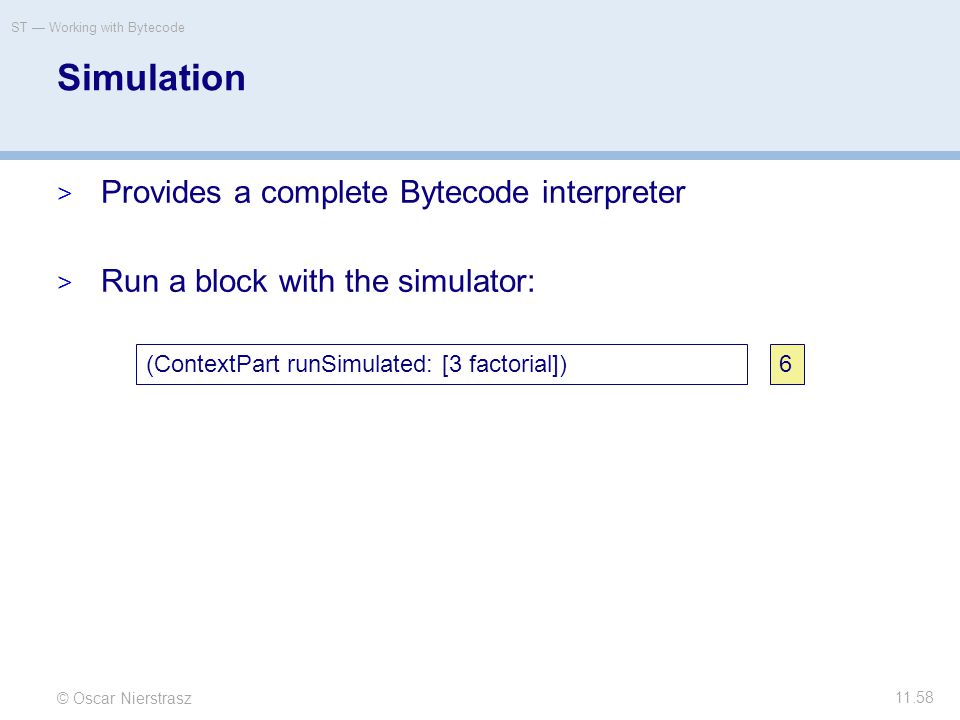 ST — Working with Bytecode

Simulation

> Provides a complete Bytecode interpreter

> Run a block with the simulator:

(ContextPart runSimulated: [3 factorial])

6

© Oscar Nierstrasz

11.58